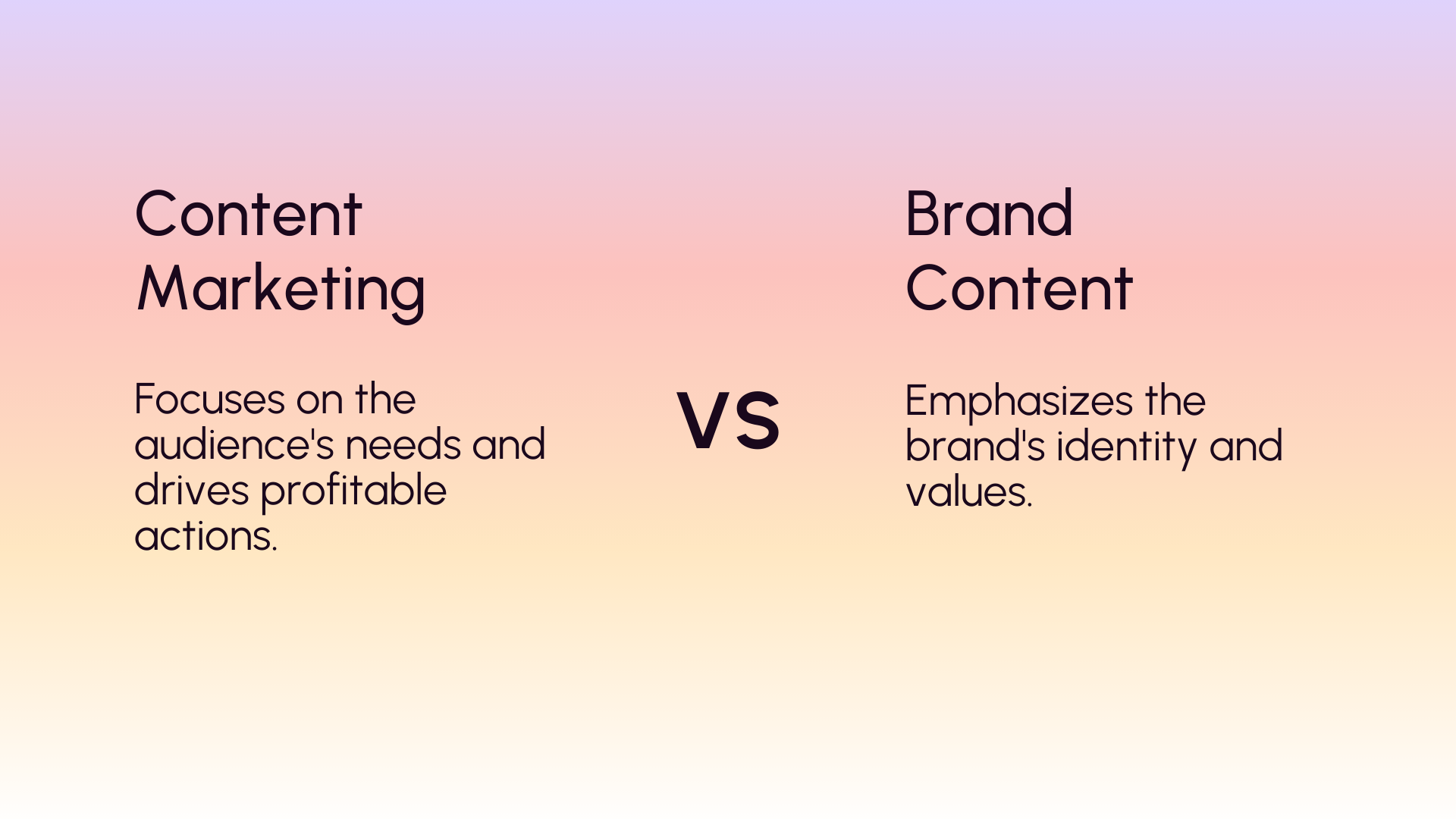 Content Marketing

Focuses on the audience's needs and drives profitable actions.

VS

Brand Content

Emphasizes the brand's identity and values.